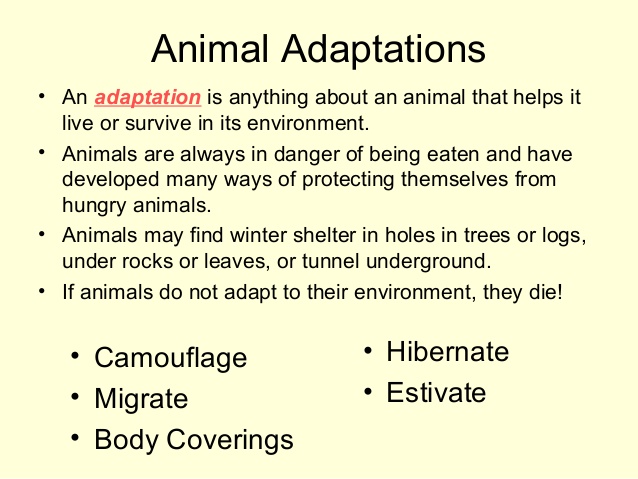 Animal Adaptations

• An adaptation is anything about an animal that helps it live or survive in its environment.
• Animals are always in danger of being eaten and have developed many ways of protecting themselves from hungry animals.
• Animals may find winter shelter in holes in trees or logs, under rocks or leaves, or tunnel underground.
• If animals do not adapt to their environment, they die!

• Camouflage
• Migrate
• Body Coverings

• Hibernate
• Estivate